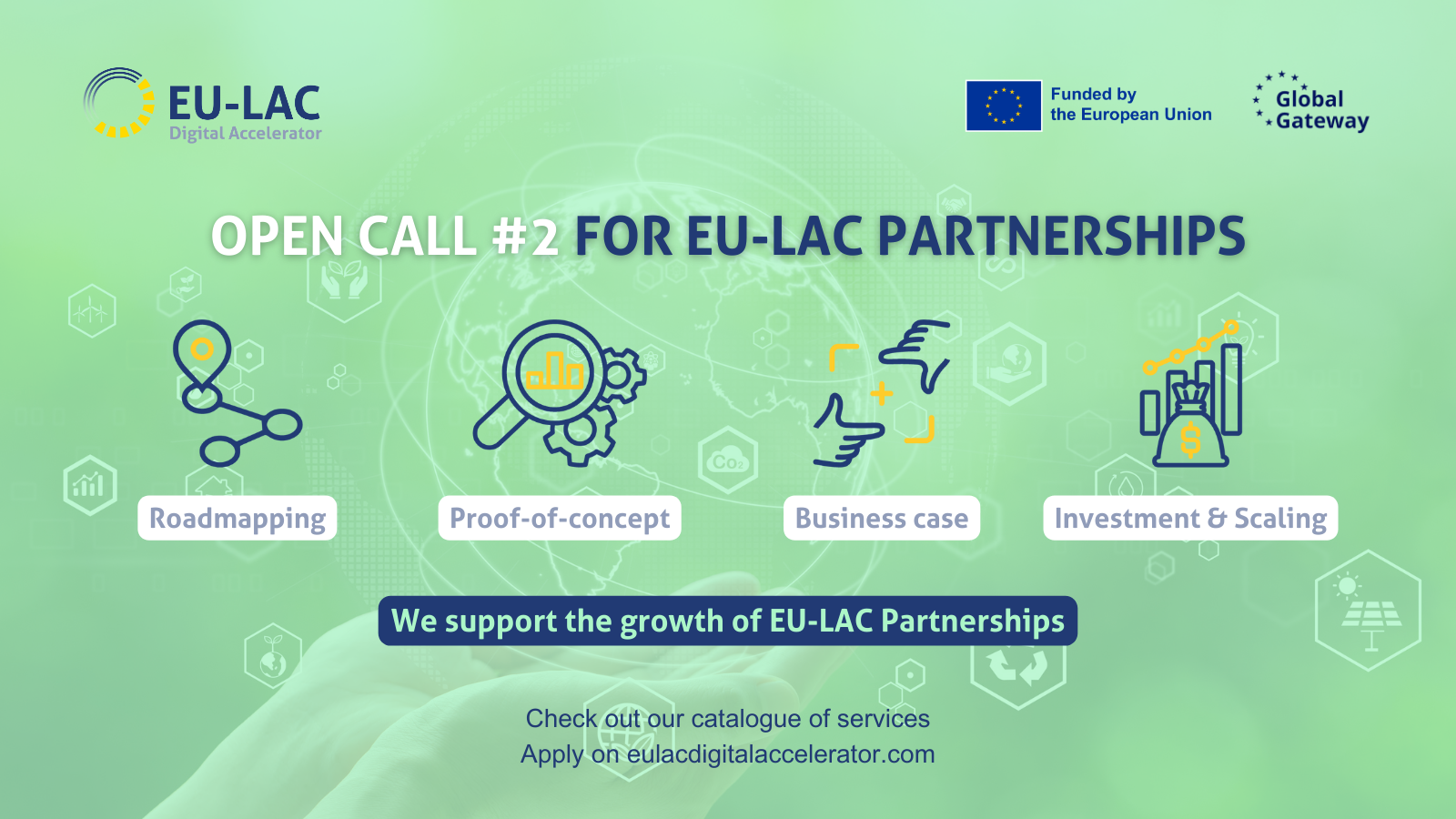 EU-LAC
Digital Accelerator

Funded by the European Union

Global Gateway

OPEN CALL #2 FOR EU-LAC PARTNERSHIPS

Co₂

Roadmapping

Proof-of-concept

Business case

Investment & Scaling

We support the growth of EU-LAC Partnerships

Check out our catalogue of services
Apply on eulacdigitalaccelerator.com